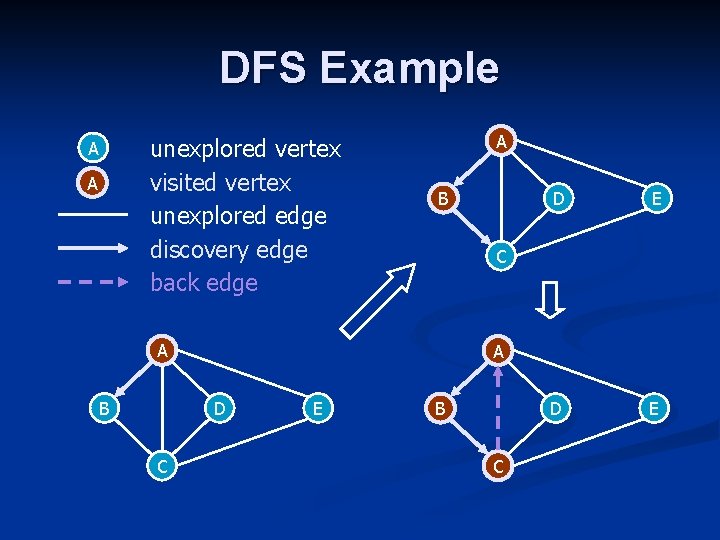 DFS Example

A unexplored vertex
A visited vertex
unexplored edge
discovery edge
back edge

A
B
D
E
C

A
B
D
E
C

A
B
D
E
C